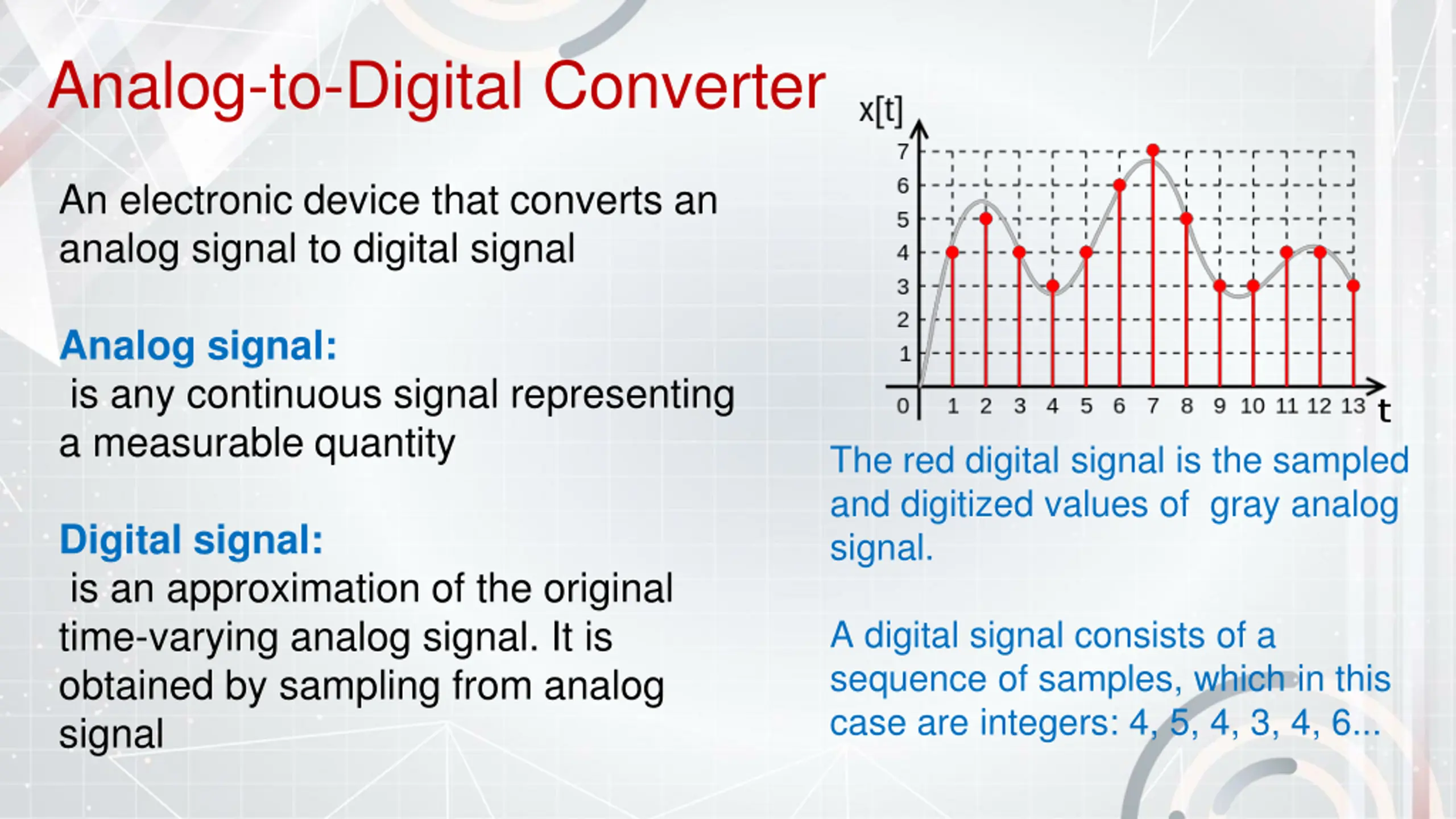 Analog-to-Digital Converter

An electronic device that converts an analog signal to digital signal

Analog signal:
is any continuous signal representing a measurable quantity

Digital signal:
is an approximation of the original time-varying analog signal. It is obtained by sampling from analog signal

x[t]
7
6
5
4
3
2
1
0
1 2 3 4 5 6 7 8 9 10 11 12 13
t

The red digital signal is the sampled and digitized values of gray analog signal.

A digital signal consists of a sequence of samples, which in this case are integers: 4, 5, 4, 3, 4, 6...